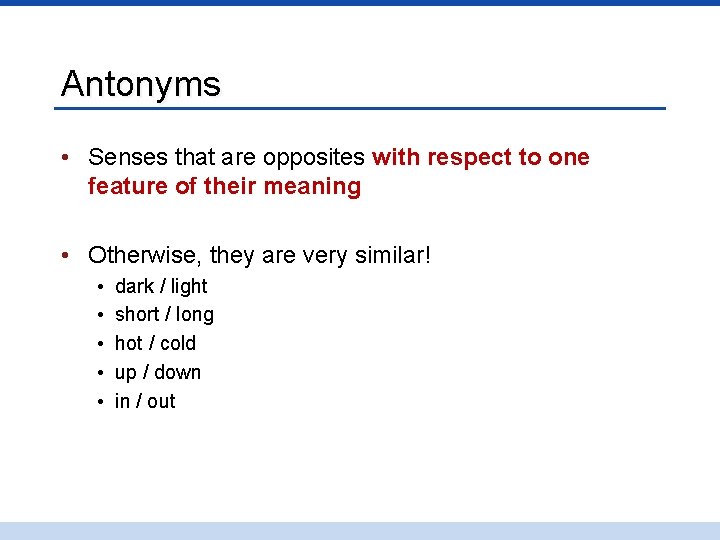 Antonyms

• Senses that are opposites with respect to one feature of their meaning

• Otherwise, they are very similar!
  • dark / light
  • short / long
  • hot / cold
  • up / down
  • in / out